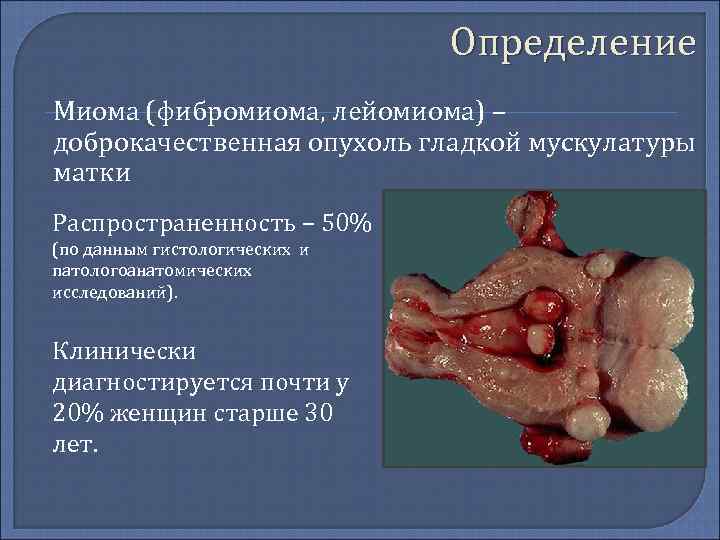 Определение

Миома (фибромиома, лейомиома) – доброкачественная опухоль гладкой мускулатуры матки

Распространенность – 50% (по данным гистологических и патологоанатомических исследований).

Клинически диагностируется почти у 20% женщин старше 30 лет.